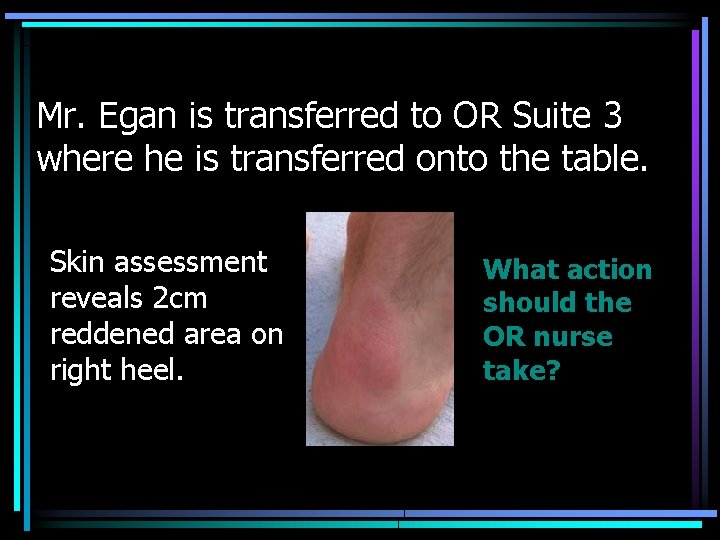 Mr. Egan is transferred to OR Suite 3 where he is transferred onto the table.

Skin assessment reveals 2cm reddened area on right heel.

What action should the OR nurse take?